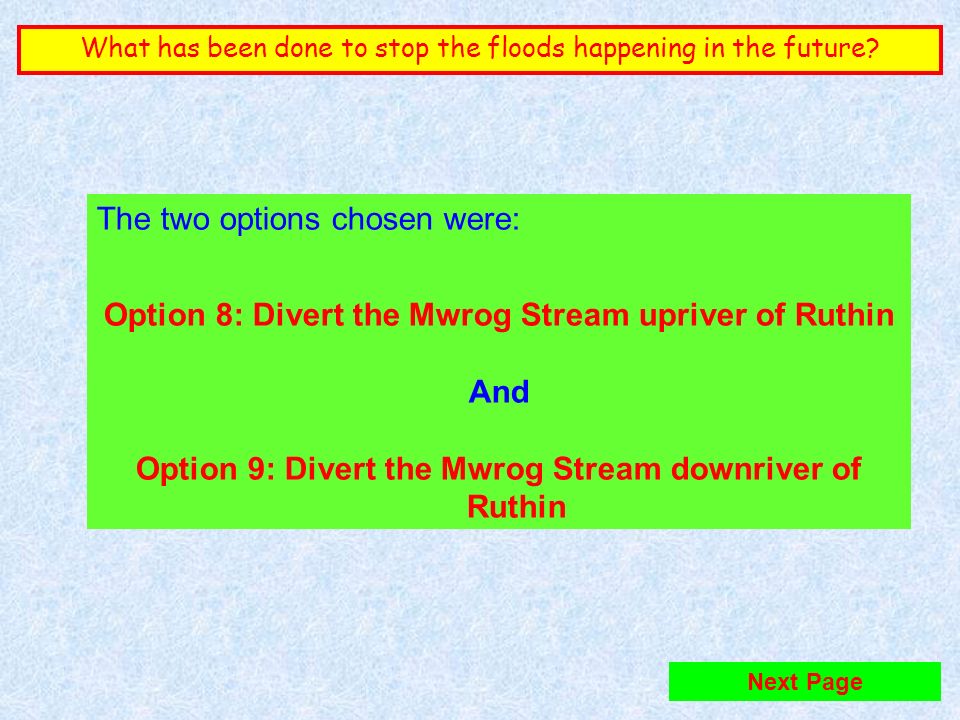 What has been done to stop the floods happening in the future?

The two options chosen were:

Option 8: Divert the Mwrog Stream upriver of Ruthin

And

Option 9: Divert the Mwrog Stream downriver of Ruthin

Next Page